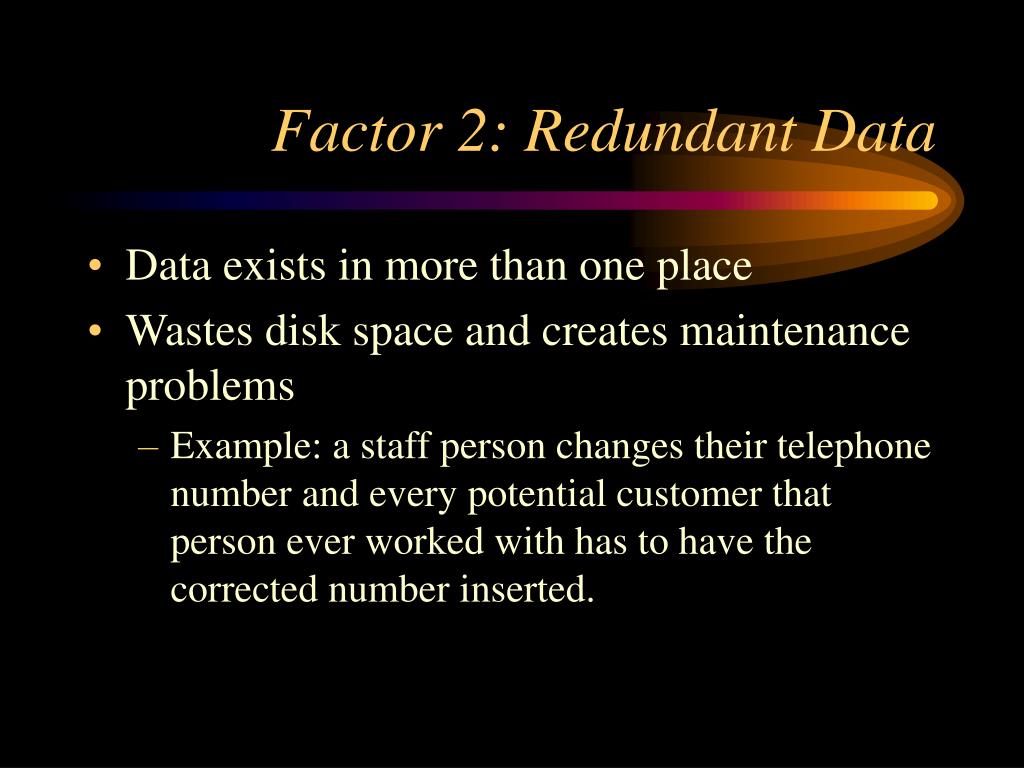 Factor 2: Redundant Data

• Data exists in more than one place
• Wastes disk space and creates maintenance problems
– Example: a staff person changes their telephone number and every potential customer that person ever worked with has to have the corrected number inserted.